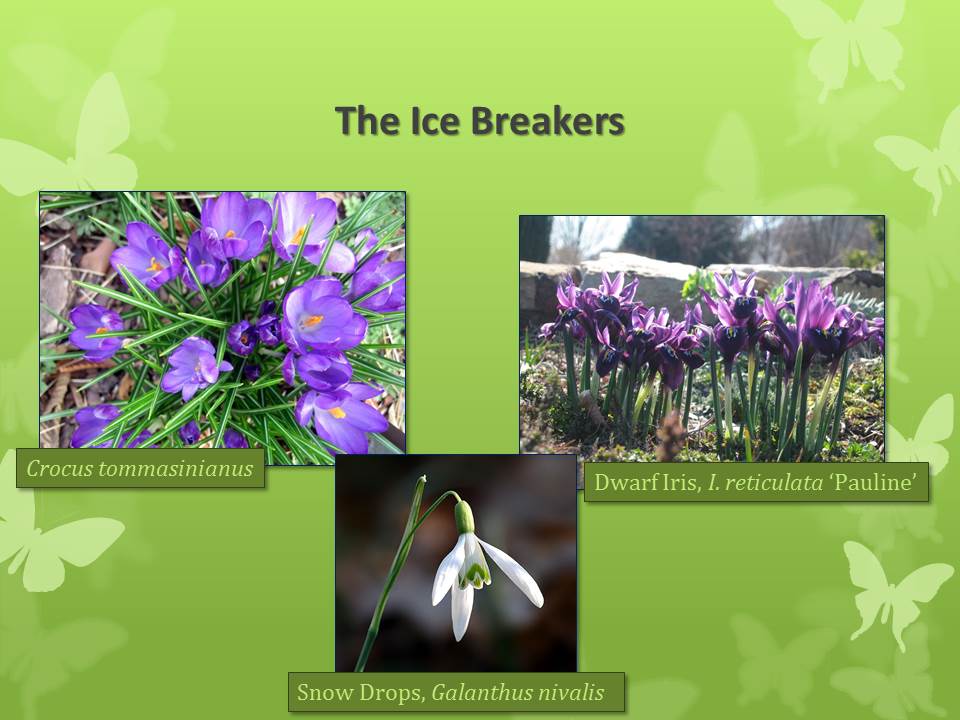 The Ice Breakers

Crocus tommasinianus

Dwarf Iris, I. reticulata 'Pauline'

Snow Drops, Galanthus nivalis